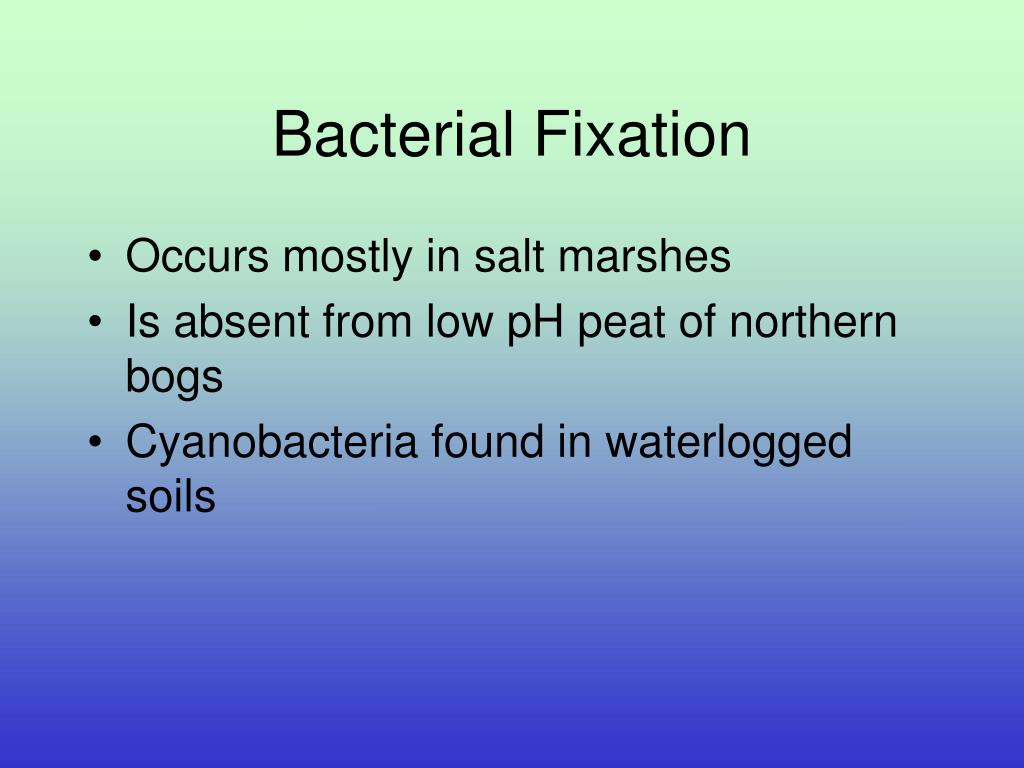 Bacterial Fixation

• Occurs mostly in salt marshes
• Is absent from low pH peat of northern bogs
• Cyanobacteria found in waterlogged soils